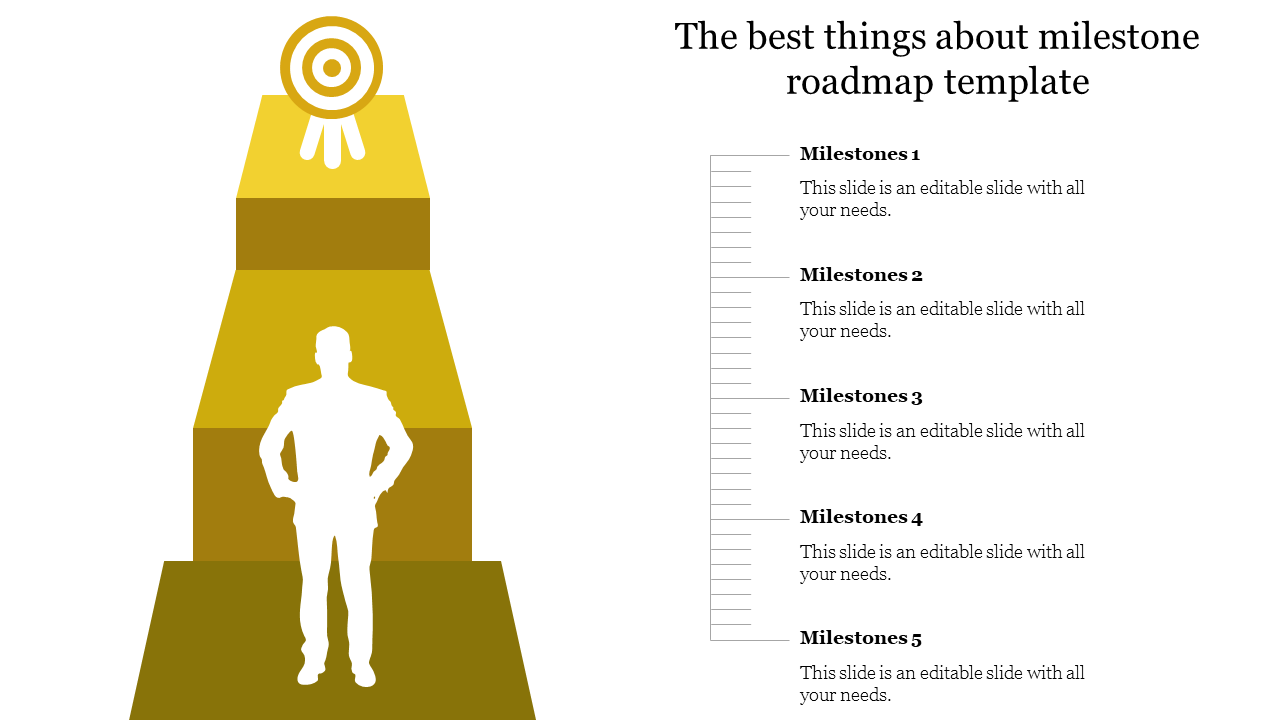 The best things about milestone roadmap template

Milestones 1
This slide is an editable slide with all your needs.

Milestones 2
This slide is an editable slide with all your needs.

Milestones 3
This slide is an editable slide with all your needs.

Milestones 4
This slide is an editable slide with all your needs.

Milestones 5
This slide is an editable slide with all your needs.